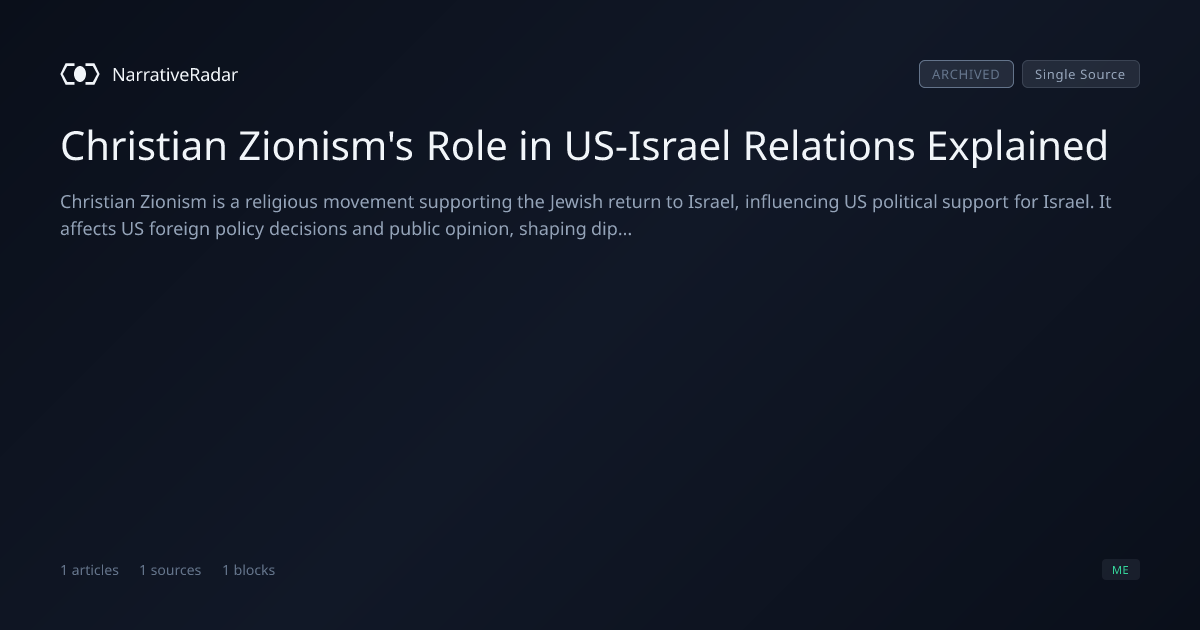 NarrativeRadar

ARCHIVED Single Source

Christian Zionism's Role in US-Israel Relations Explained

Christian Zionism is a religious movement supporting the Jewish return to Israel, influencing US political support for Israel. It affects US foreign policy decisions and public opinion, shaping dip...

1 articles 1 sources 1 blocks

ME